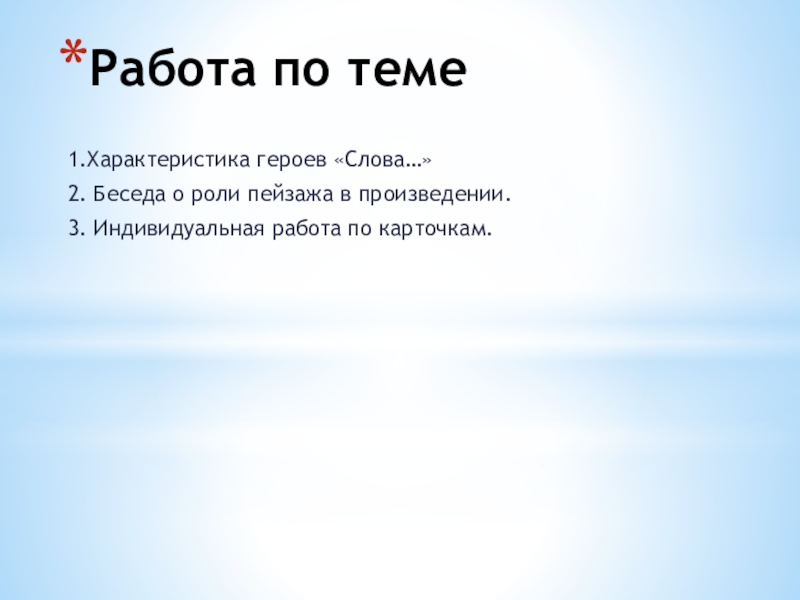 *Работа по теме

1.Характеристика героев «Слова…»

2. Беседа о роли пейзажа в произведении.

3. Индивидуальная работа по карточкам.